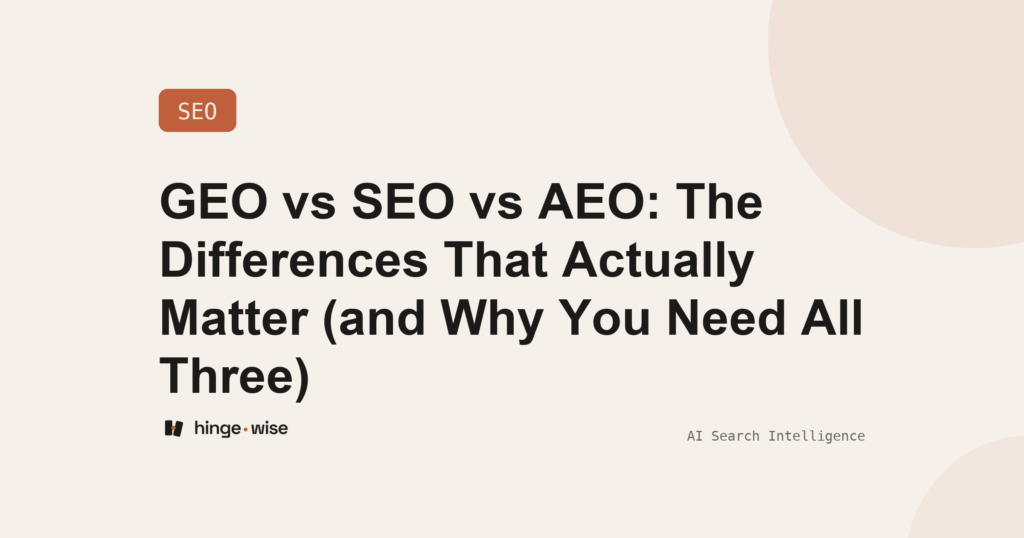 SEO

GEO vs SEO vs AEO: The Differences That Actually Matter (and Why You Need All Three)

hinge·wise

AI Search Intelligence